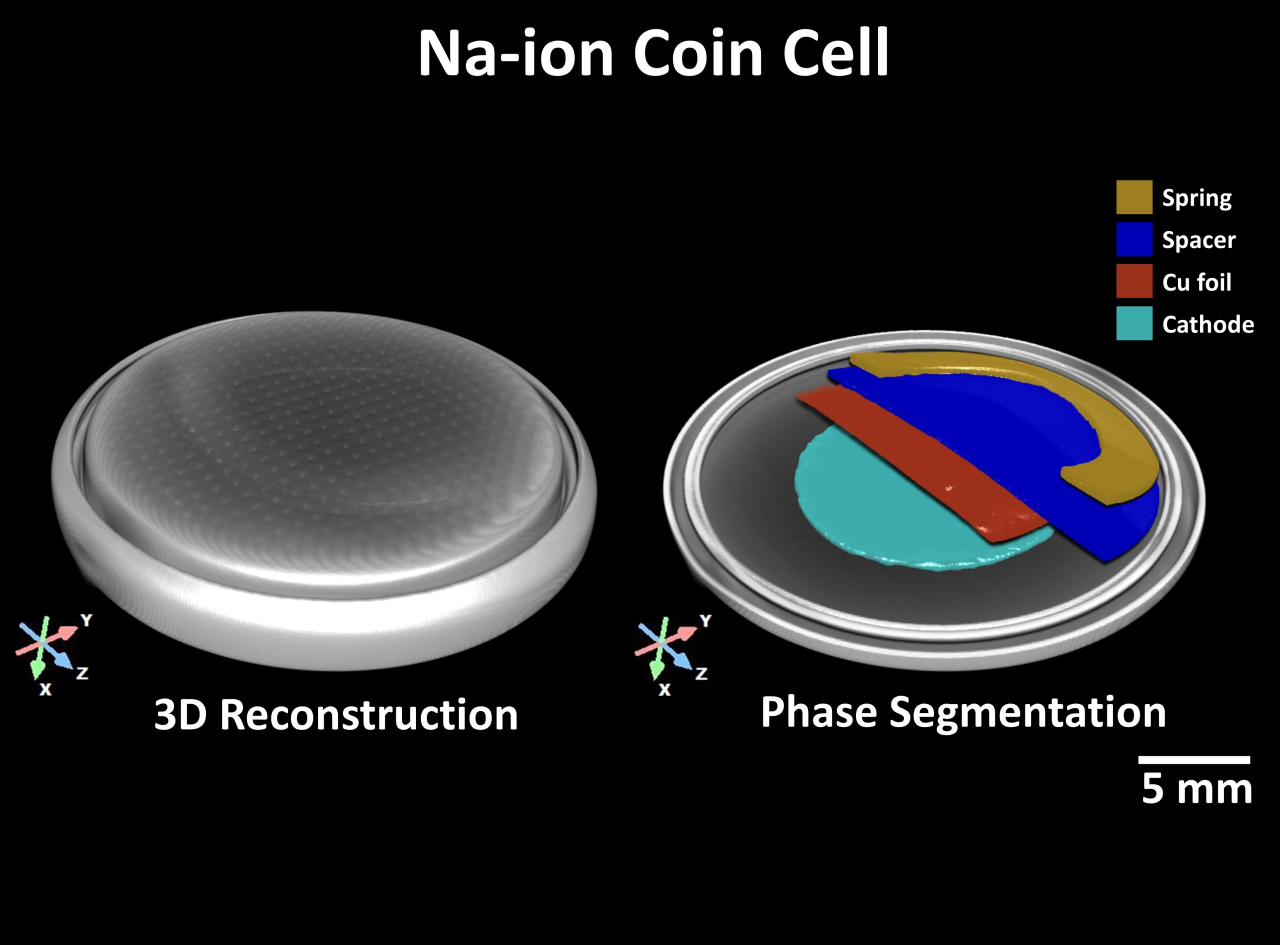 Na-ion Coin Cell

Spring
Spacer
Cu foil
Cathode

Y
Z
X

3D Reconstruction

Y
Z
X

Phase Segmentation

5 mm